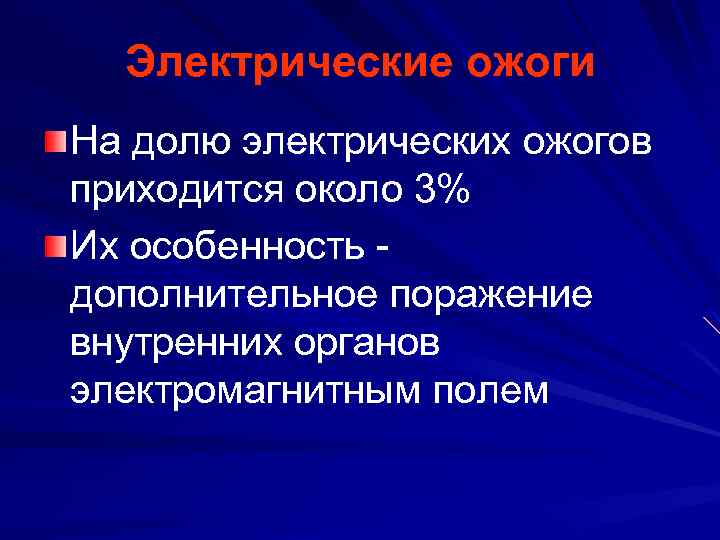 Электрические ожоги

На долю электрических ожогов приходится около 3%

Их особенность - дополнительное поражение внутренних органов электромагнитным полем